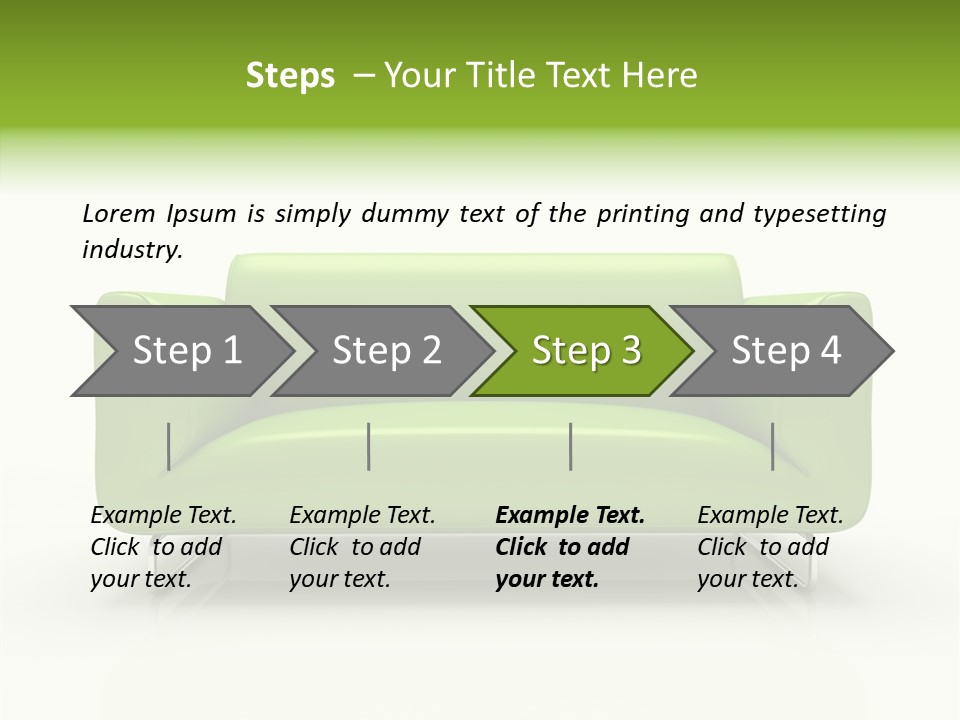 Steps – Your Title Text Here

Lorem Ipsum is simply dummy text of the printing and typesetting industry.

Step 1

Step 2

Step 3

Step 4

Example Text. Click to add your text.

Example Text. Click to add your text.

Example Text. Click to add your text.

Example Text. Click to add your text.